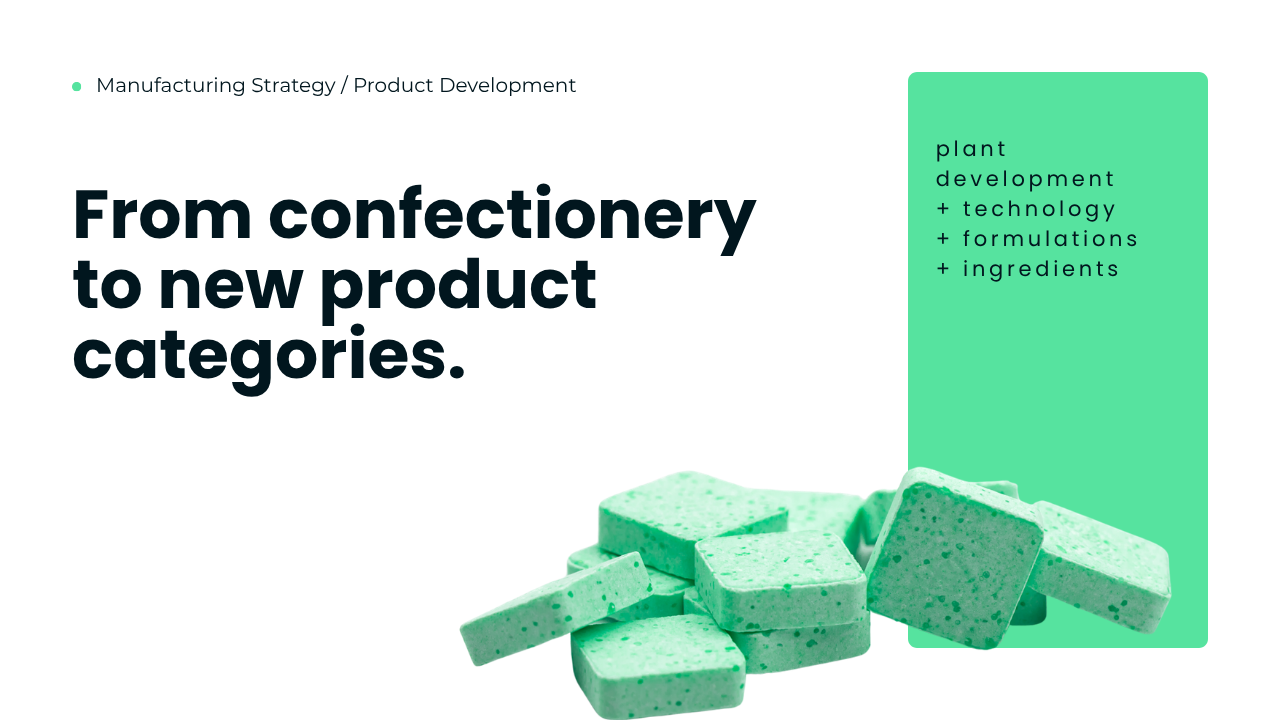 Manufacturing Strategy / Product Development

From confectionery to new product categories.

plant development
+ technology
+ formulations
+ ingredients